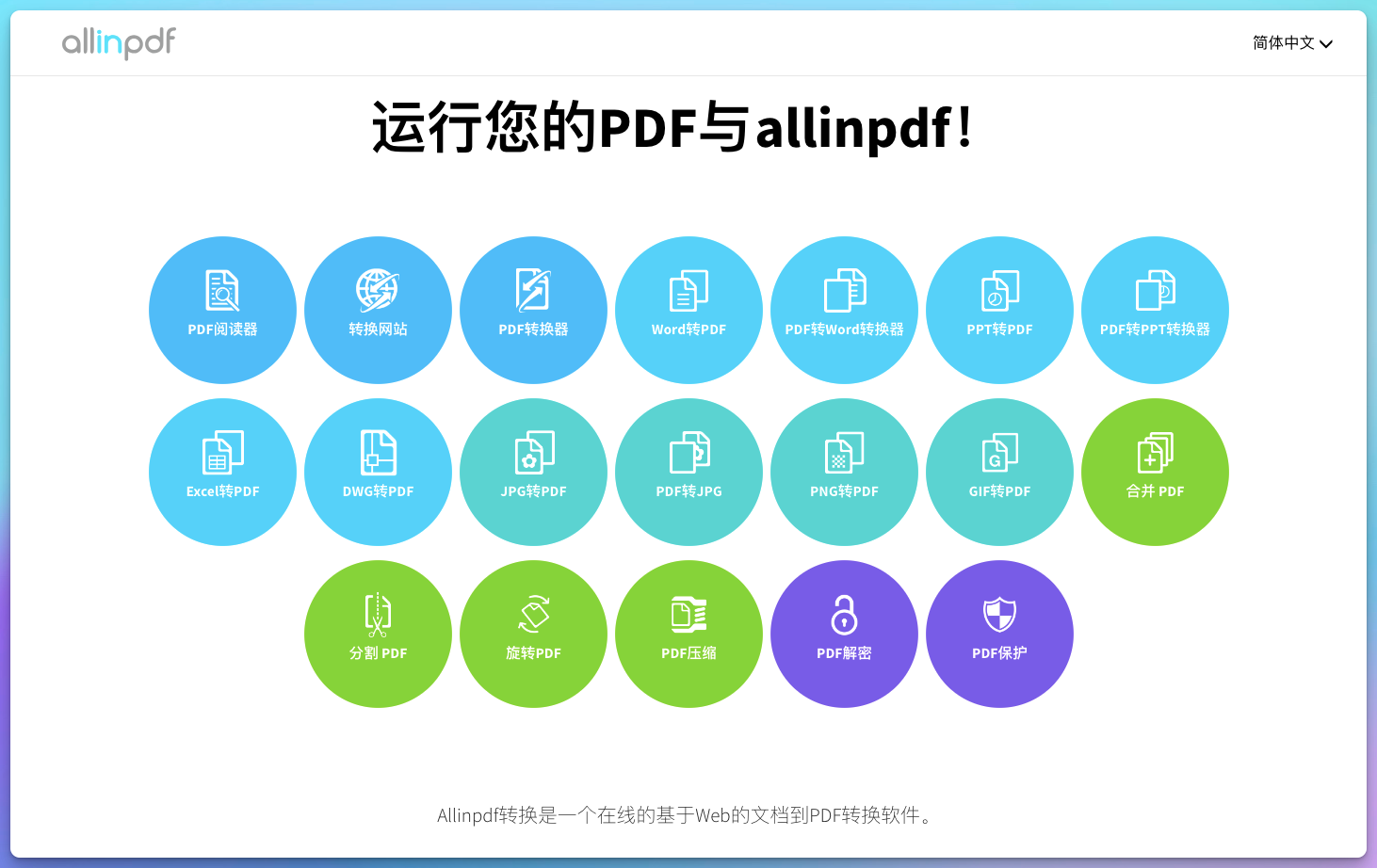 allinpdf

简体中文

运行您的PDF与allinpdf!

PDF阅读器
转换网站
PDF转换器
Word转PDF
PDF转Word转换器
PPT转PDF
PDF转PPT转换器

Excel转PDF
DWG转PDF
JPG转PDF
PDF转JPG
PNG转PDF
GIF转PDF
合并 PDF

分割 PDF
旋转PDF
PDF压缩
PDF解密
PDF保护

Allinpdf转换是一个在线的基于Web的文档到PDF转换软件。